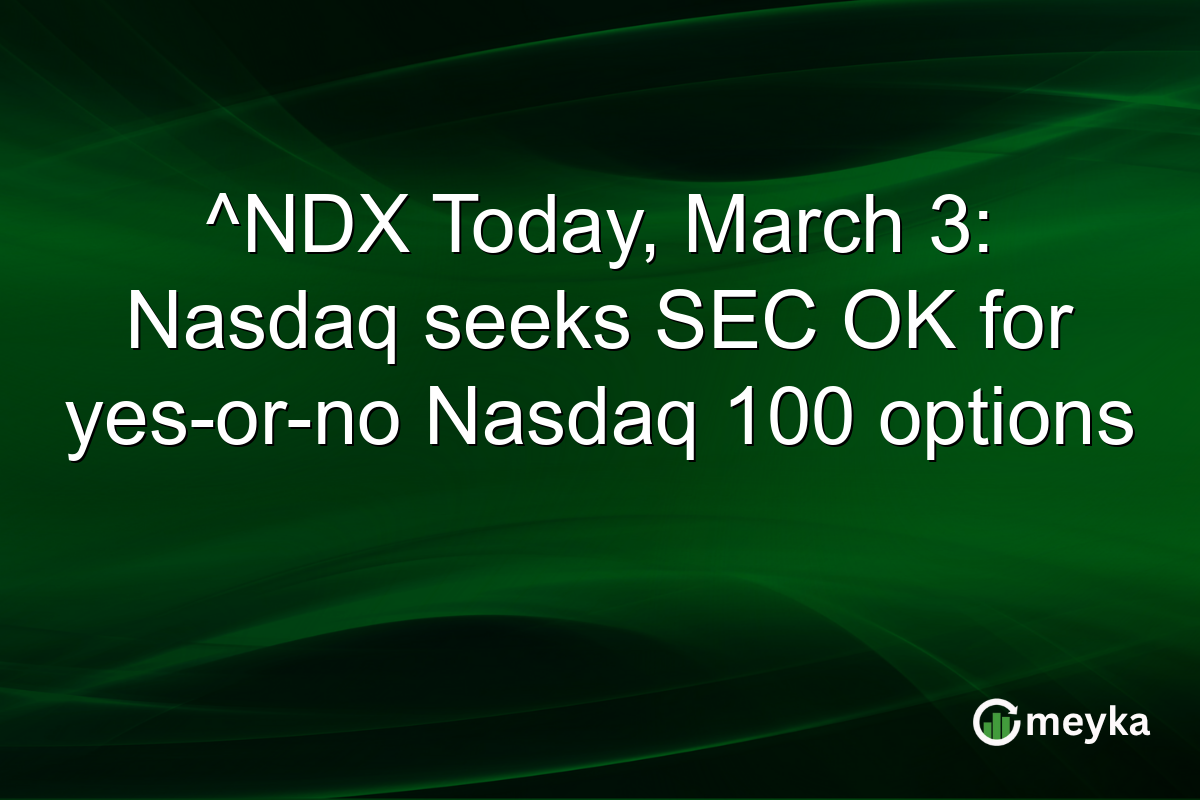 ^NDX Today, March 3: Nasdaq seeks SEC OK for yes-or-no Nasdaq 100 options

meyka